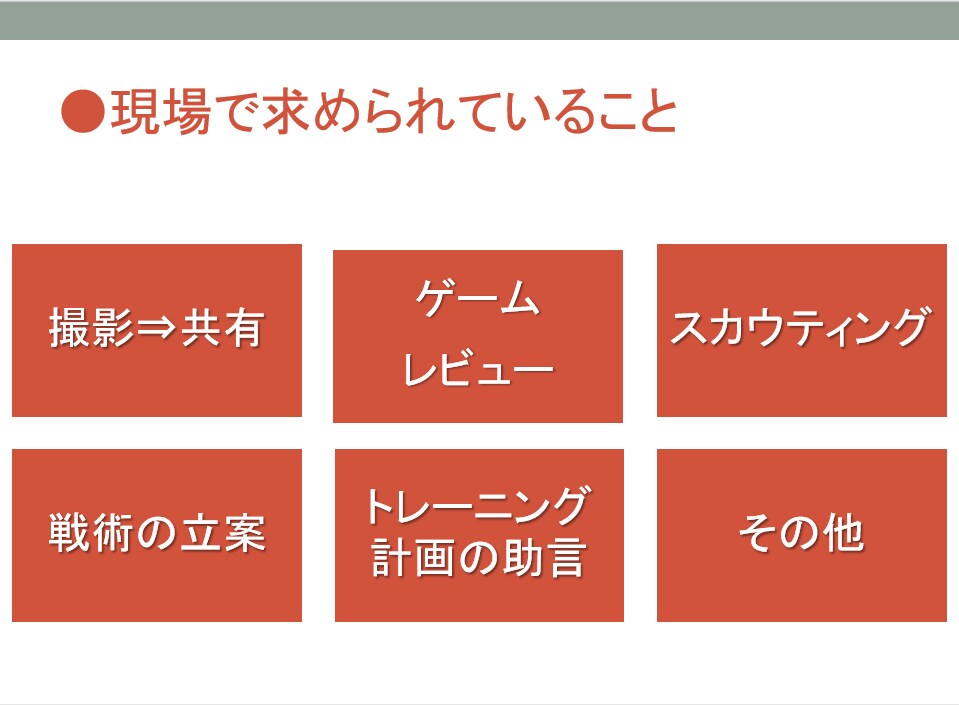 ●現場で求められていること

撮影⇒共有

ゲーム
レビュー

スカウティング

戦術の立案

トレーニング
計画の助言

その他